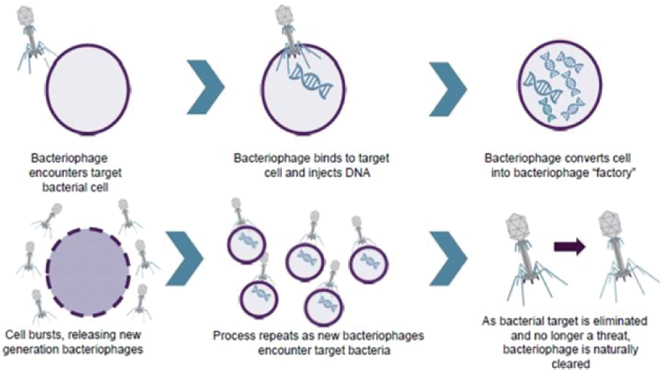 Bacteriophage encounters target bacterial cell

Bacteriophage binds to target cell and injects DNA

Bacteriophage converts cell into bacteriophage "factory"

Cell bursts, releasing new generation bacteriophages

Process repeats as new bacteriophages encounter target bacteria

As bacterial target is eliminated and no longer a threat, bacteriophage is naturally cleared